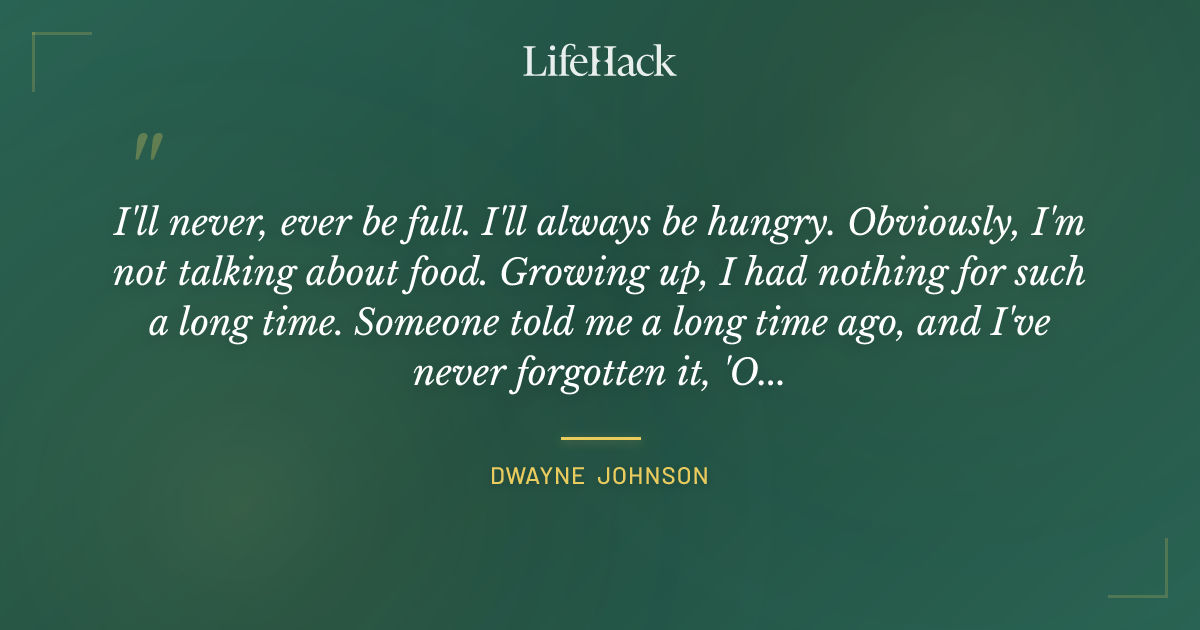 LifeHack

"

I'll never, ever be full. I'll always be hungry. Obviously, I'm not talking about food. Growing up, I had nothing for such a long time. Someone told me a long time ago, and I've never forgotten it, 'O...

DWAYNE JOHNSON